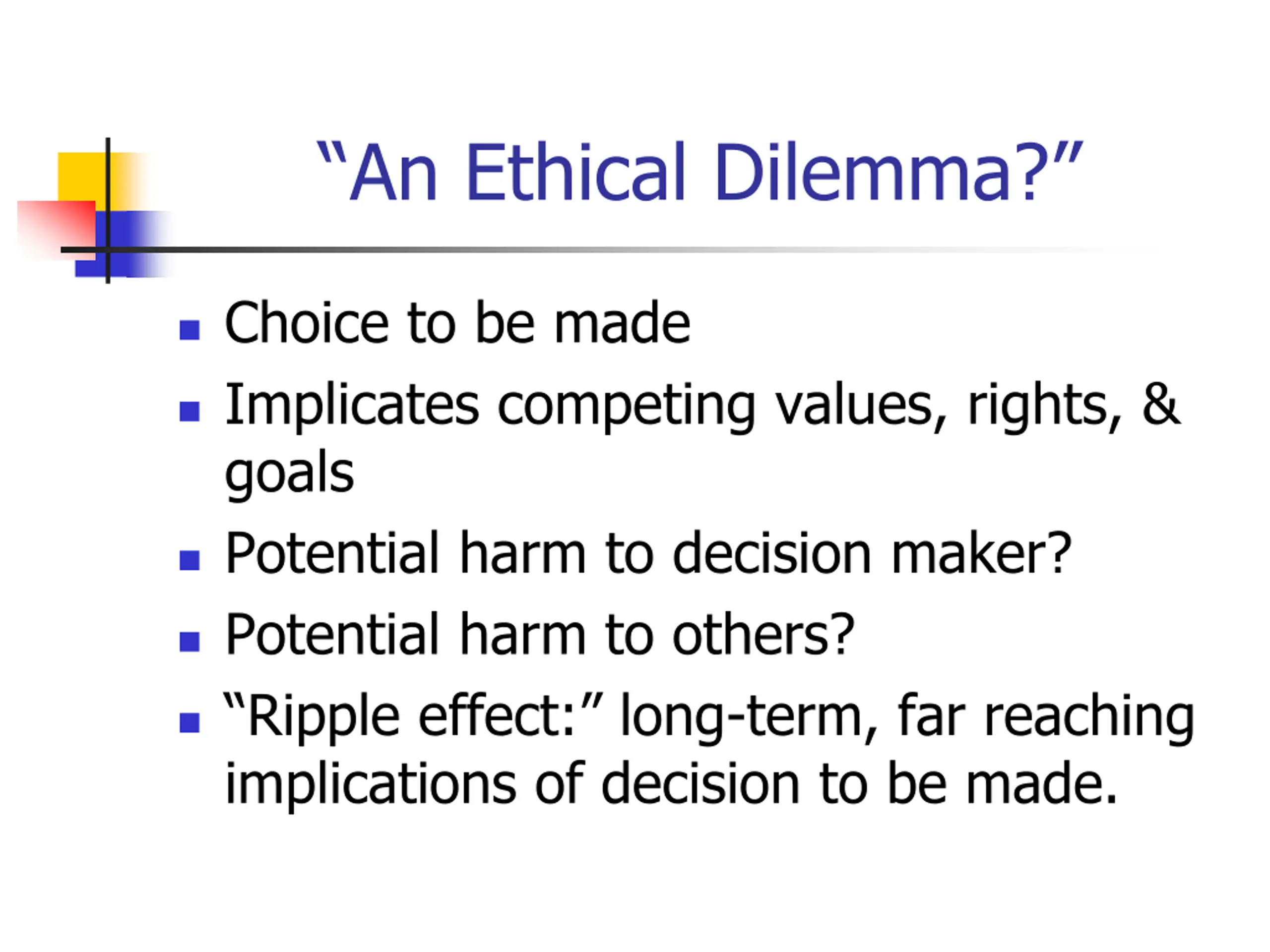 “An Ethical Dilemma?”

- Choice to be made
- Implicates competing values, rights, & goals
- Potential harm to decision maker?
- Potential harm to others?
- “Ripple effect:” long-term, far reaching implications of decision to be made.